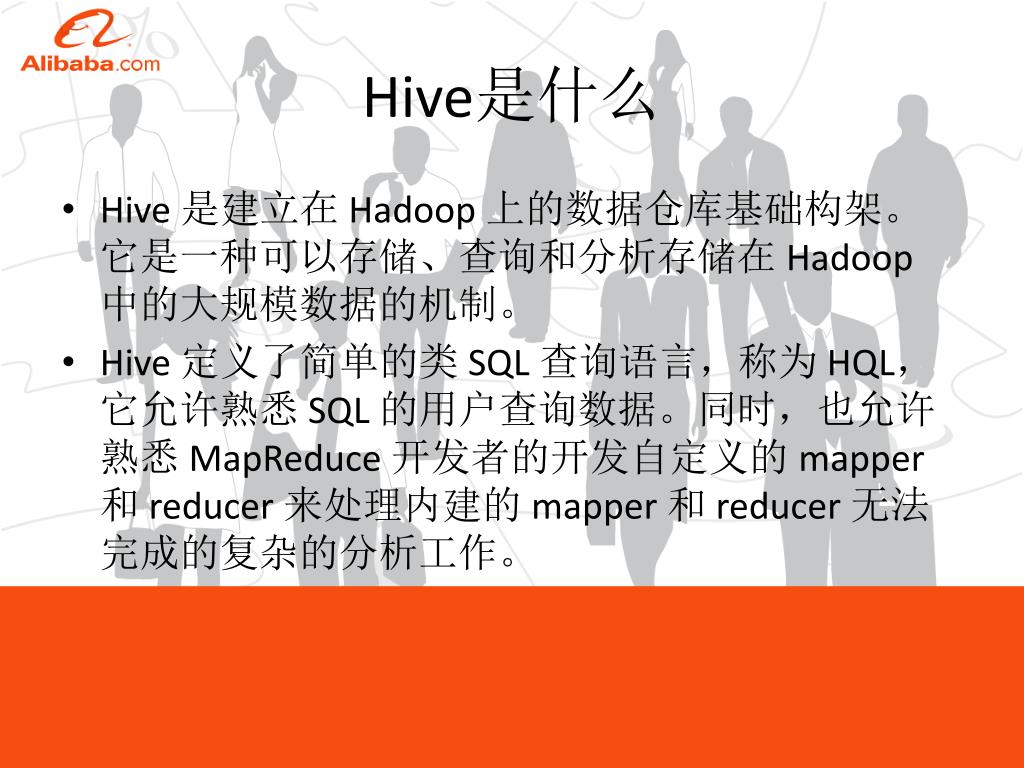 Alibaba.com

Hive是什么

• Hive 是建立在 Hadoop 上的数据仓库基础构架。它是一种可以存储、查询和分析存储在 Hadoop 中的大规模数据的机制。

• Hive 定义了简单的类 SQL 查询语言，称为 HQL，它允许熟悉 SQL 的用户查询数据。同时，也允许熟悉 MapReduce 开发者的开发自定义的 mapper 和 reducer 来处理内建的 mapper 和 reducer 无法完成的复杂的分析工作。